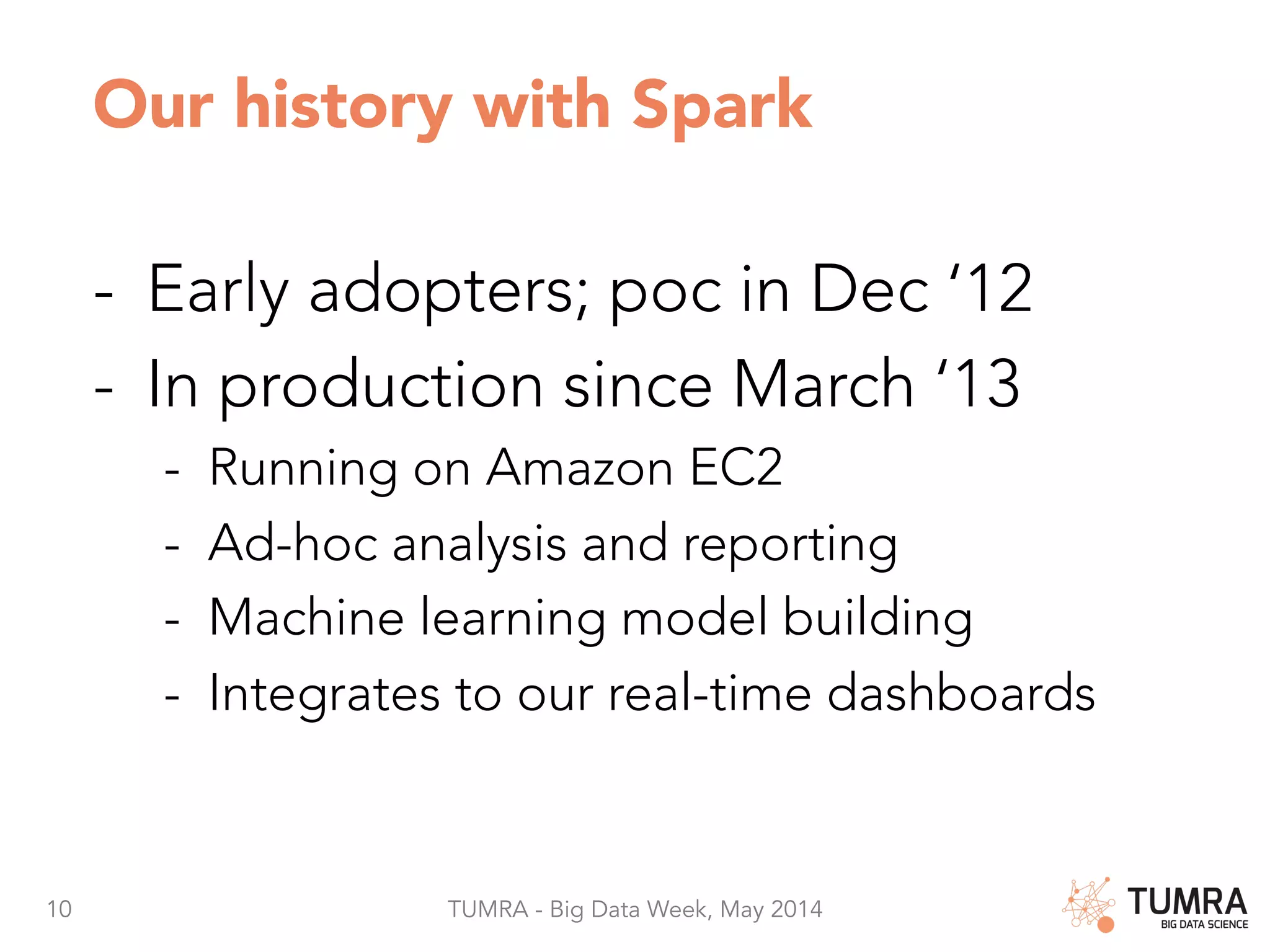 Our history with Spark

- Early adopters; poc in Dec ‘12
- In production since March ‘13
  - Running on Amazon EC2
  - Ad-hoc analysis and reporting
  - Machine learning model building
  - Integrates to our real-time dashboards

10

TUMRA - Big Data Week, May 2014

TUMRA
BIG DATA SCIENCE